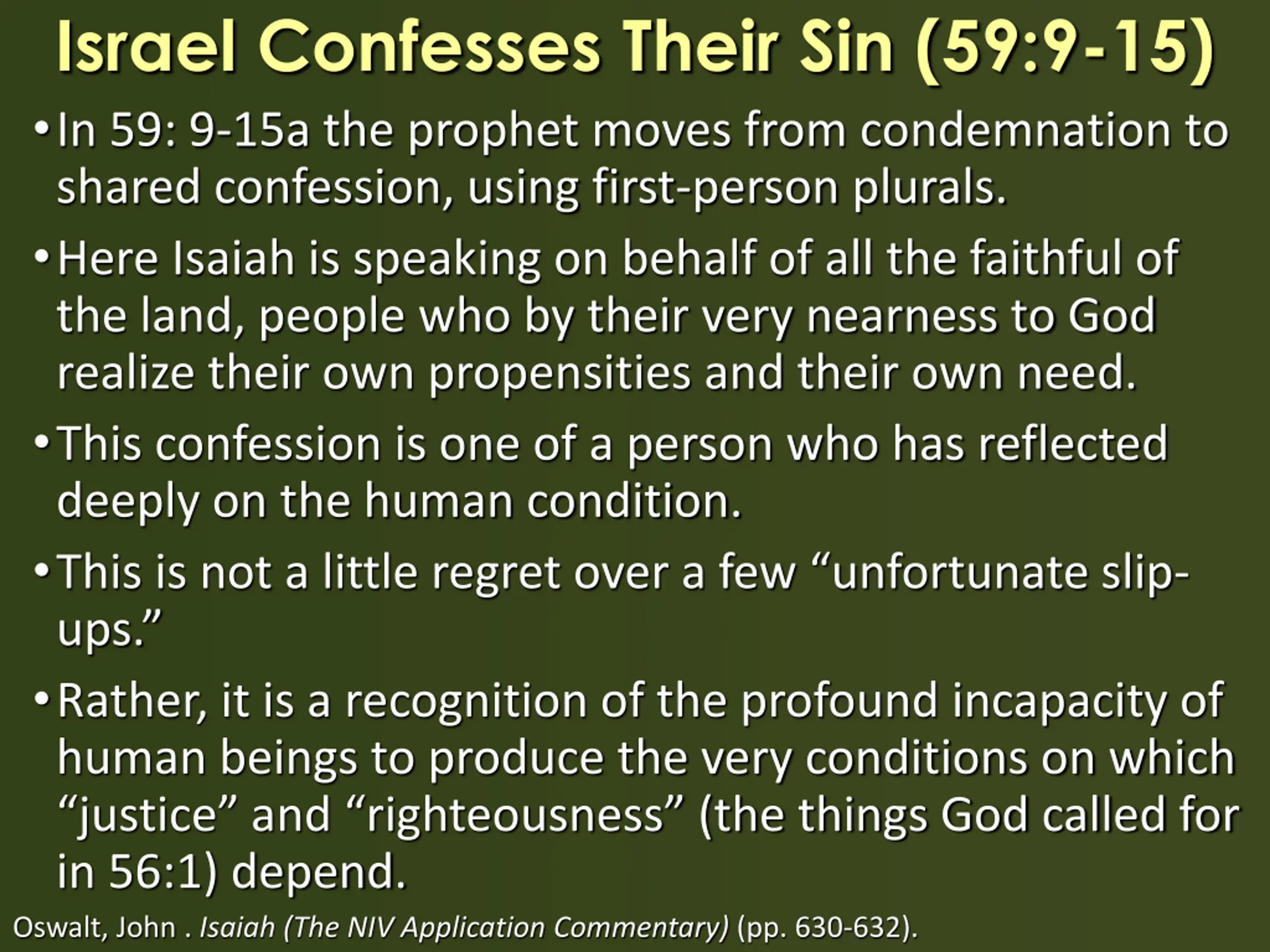 Israel Confesses Their Sin (59:9-15)

• In 59: 9-15a the prophet moves from condemnation to shared confession, using first-person plurals.

• Here Isaiah is speaking on behalf of all the faithful of the land, people who by their very nearness to God realize their own propensities and their own need.

• This confession is one of a person who has reflected deeply on the human condition.

• This is not a little regret over a few “unfortunate slip-ups.”

• Rather, it is a recognition of the profound incapacity of human beings to produce the very conditions on which “justice” and “righteousness” (the things God called for in 56:1) depend.

Oswalt, John . Isaiah (The NIV Application Commentary) (pp. 630-632).